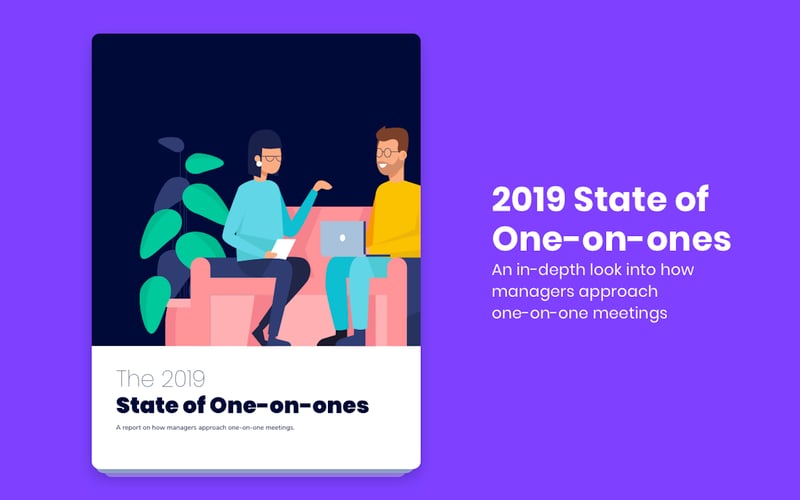 The 2019
State of One-on-ones

A report on how managers approach one-on-one meetings.

2019 State of One-on-ones

An in-depth look into how managers approach one-on-one meetings